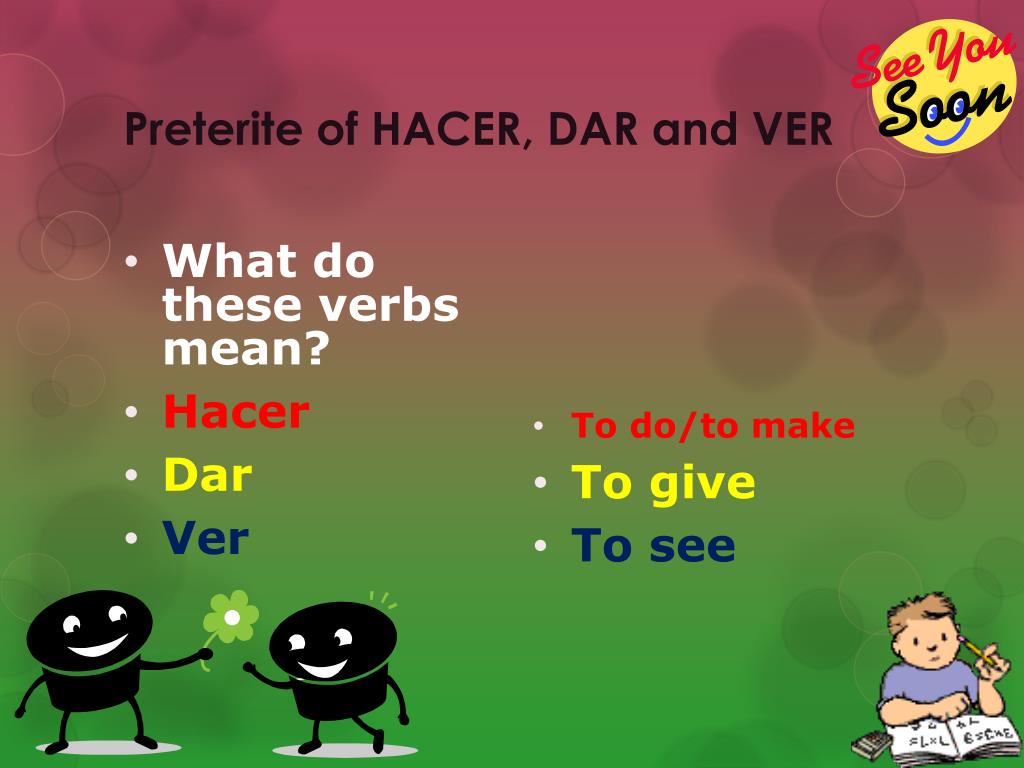 See You Soon

Preterite of HACER, DAR and VER

• What do these verbs mean?
• Hacer
• Dar
• Ver

• To do/to make
• To give
• To see